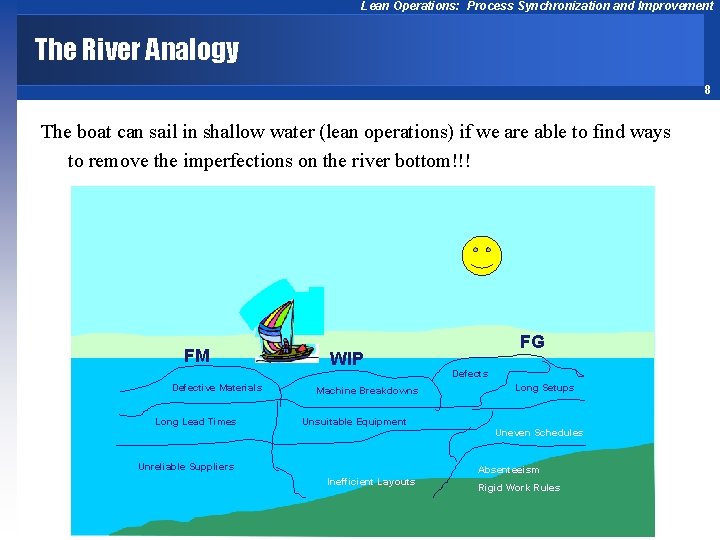 Lean Operations: Process Synchronization and Improvement

The River Analogy

8

The boat can sail in shallow water (lean operations) if we are able to find ways to remove the imperfections on the river bottom!!!

FM

WIP

FG

Defective Materials

Machine Breakdowns

Defects

Long Setups

Long Lead Times

Unsuitable Equipment

Uneven Schedules

Unreliable Suppliers

Inefficient Layouts

Absenteeism

Rigid Work Rules